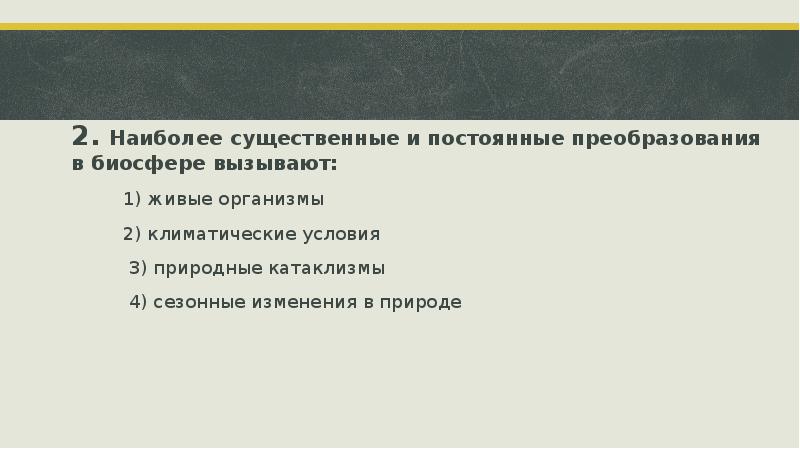 2. Наиболее существенные и постоянные преобразования в биосфере вызывают:

1) живые организмы

2) климатические условия

3) природные катаклизмы

4) сезонные изменения в природе